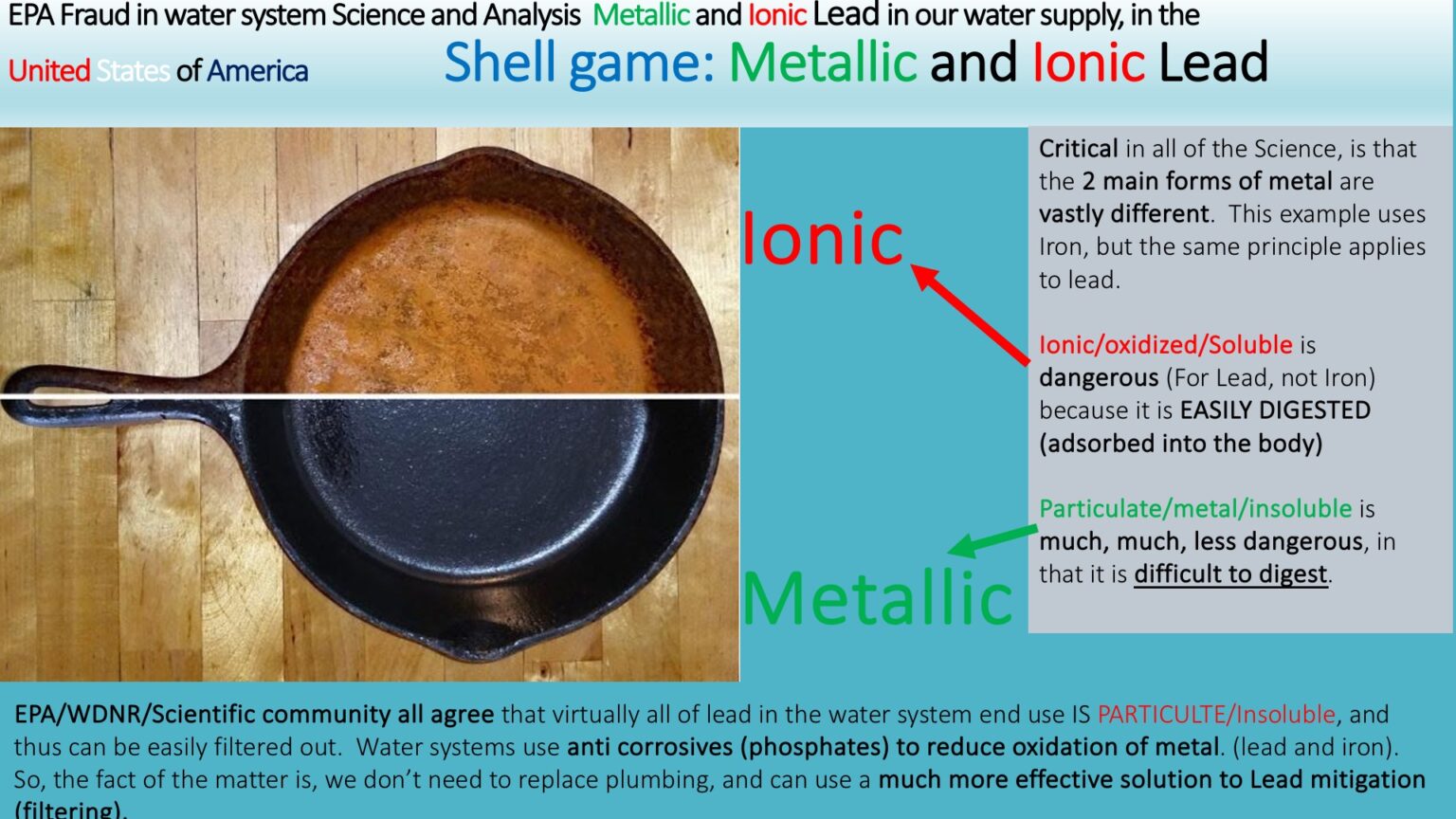 EPA Fraud in water system Science and Analysis Metallic and Ionic Lead in our water supply, in the United States of America

Shell game: Metallic and Ionic Lead

Ionic

Metallic

Critical in all of the Science, is that the 2 main forms of metal are vastly different. This example uses Iron, but the same principle applies to lead.

Ionic/oxidized/Soluble is dangerous (For Lead, not Iron) because it is EASILY DIGESTED (adsorbed into the body)

Particulate/metal/insoluble is much, much, less dangerous, in that it is difficult to digest.

EPA/WDNR/Scientific community all agree that virtually all of lead in the water system end use IS PARTICULTE/Insoluble, and thus can be easily filtered out. Water systems use anti corrosives (phosphates) to reduce oxidation of metal. (lead and iron). So, the fact of the matter is, we don't need to replace plumbing, and can use a much more effective solution to Lead mitigation (filtering).